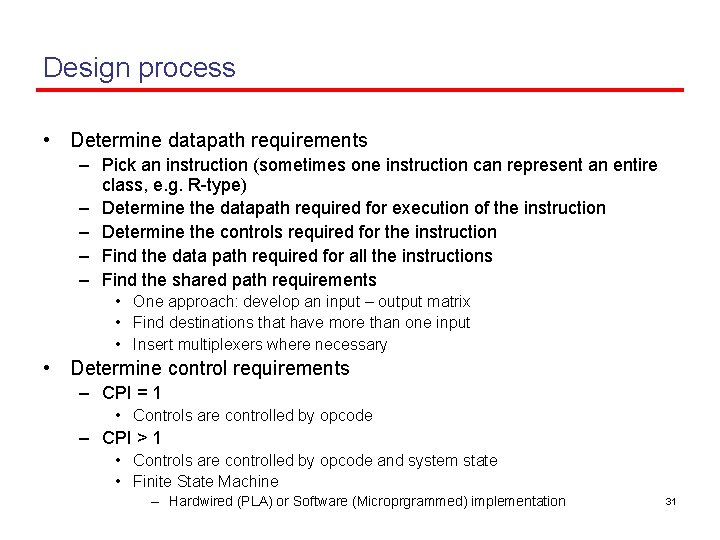 Design process

• Determine datapath requirements
– Pick an instruction (sometimes one instruction can represent an entire class, e.g. R-type)
– Determine the datapath required for execution of the instruction
– Determine the controls required for the instruction
– Find the data path required for all the instructions
– Find the shared path requirements
• One approach: develop an input – output matrix
• Find destinations that have more than one input
• Insert multiplexers where necessary
• Determine control requirements
– CPI = 1
• Controls are controlled by opcode
– CPI > 1
• Controls are controlled by opcode and system state
• Finite State Machine
– Hardwired (PLA) or Software (Microprgrammed) implementation

31